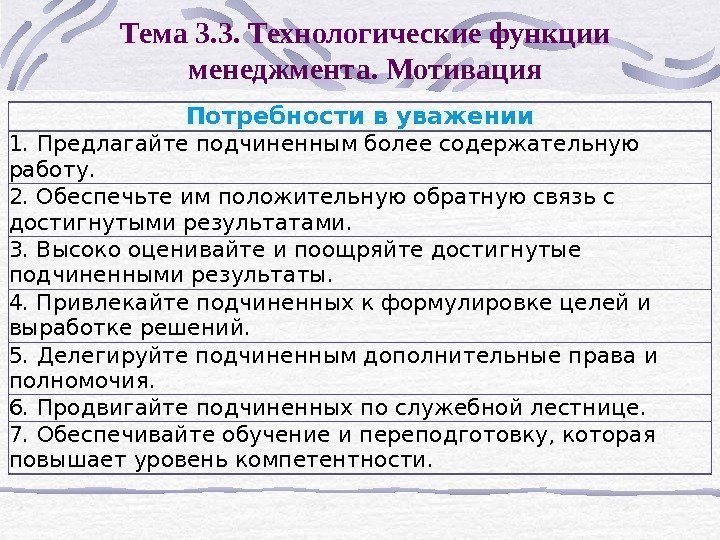 Тема 3.3. Технологические функции менеджмента. Мотивация

| Потребности в уважении |
|---|
| 1. Предлагайте подчиненным более содержательную работу. |
| 2. Обеспечьте им положительную обратную связь с достигнутыми результатами. |
| 3. Высоко оценивайте и поощряйте достигнутые подчиненными результаты. |
| 4. Привлекайте подчиненных к формулировке целей и выработке решений. |
| 5. Делегируйте подчиненным дополнительные права и полномочия. |
| 6. Продвигайте подчиненных по служебной лестнице. |
| 7. Обеспечивайте обучение и переподготовку, которая повышает уровень компетентности. |